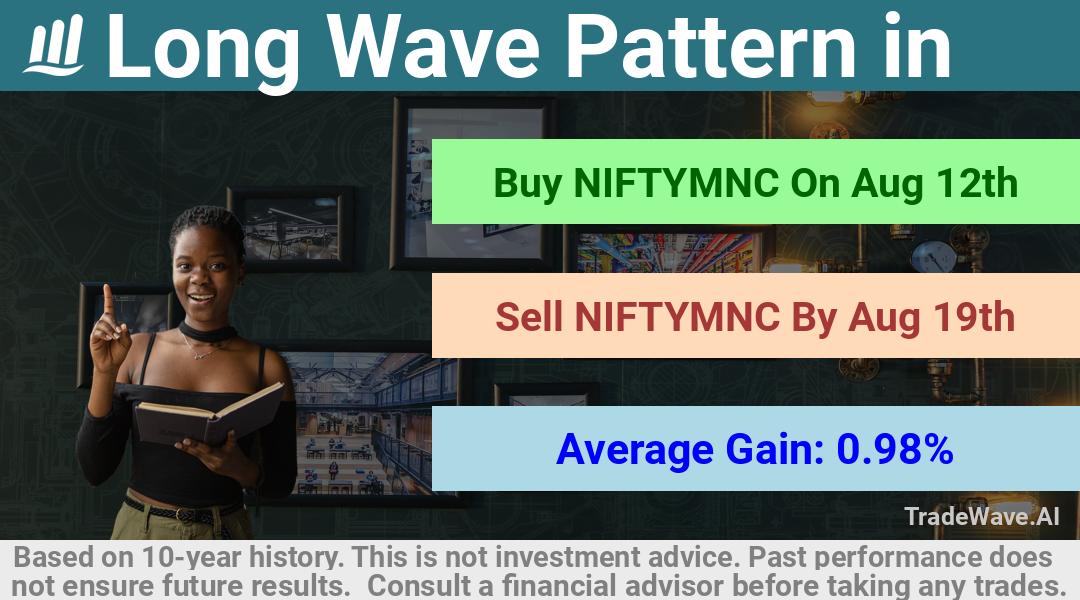 Long Wave Pattern in

Buy NIFTYMNC On Aug 12th

Sell NIFTYMNC By Aug 19th

Average Gain: 0.98%

TradeWave.AI

Based on 10-year history. This is not investment advice. Past performance does not ensure future results. Consult a financial advisor before taking any trades.